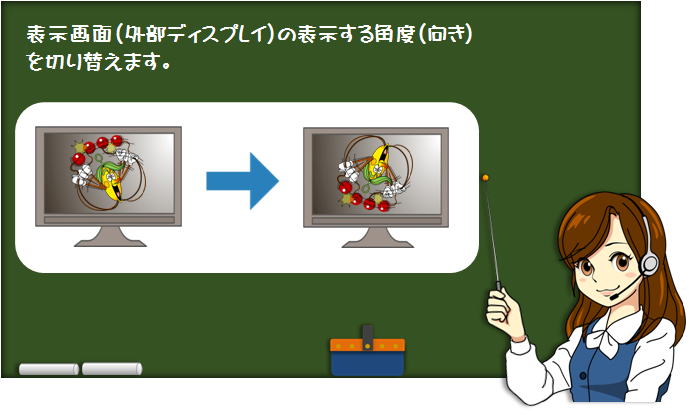 表示画面(外部ディスプレイ)の表示する角度(向き)を切り替えます。